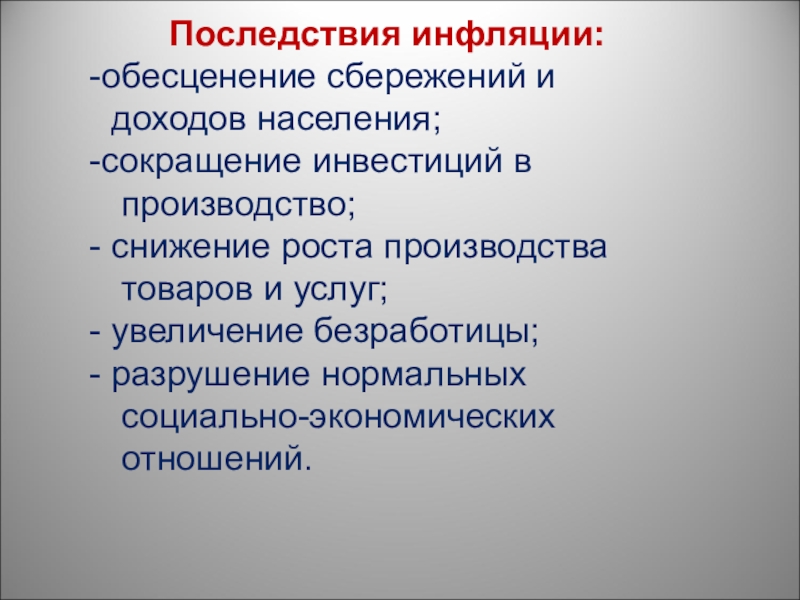 Последствия инфляции:
-обесценение сбережений и доходов населения;
-сокращение инвестиций в производство;
- снижение роста производства товаров и услуг;
- увеличение безработицы;
- разрушение нормальных социально-экономических отношений.